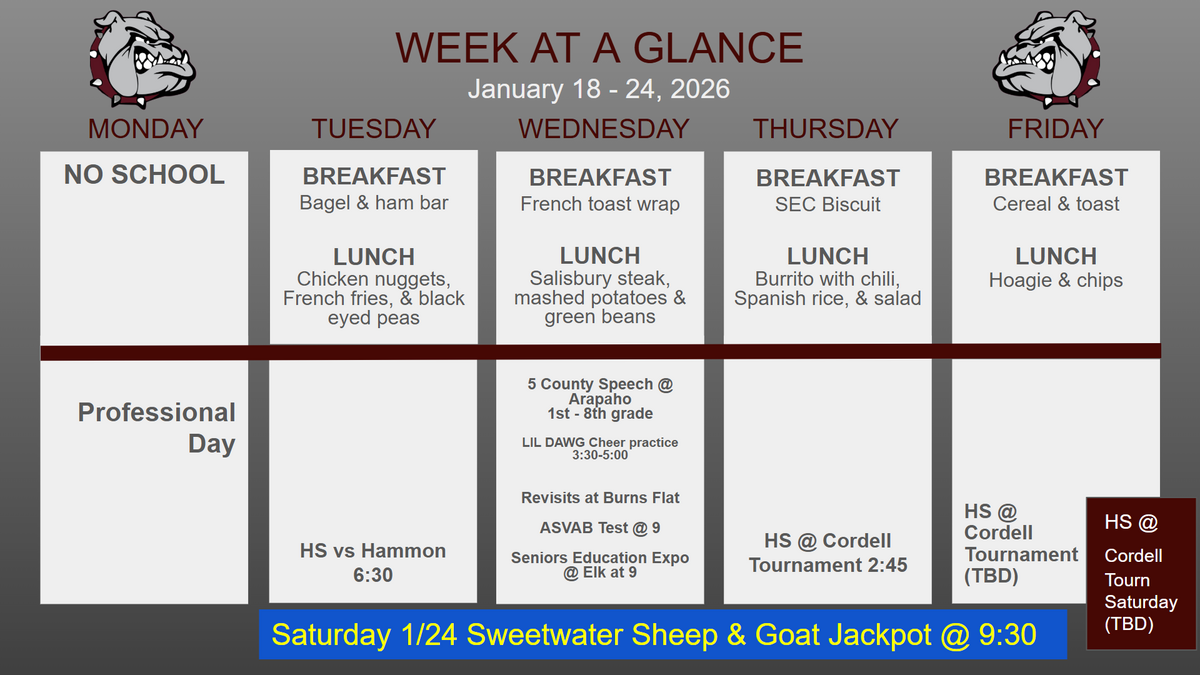 WEEK AT A GLANCE
January 18 - 24, 2026

MONDAY
NO SCHOOL

Professional Day

TUESDAY
BREAKFAST
Bagel & ham bar

LUNCH
Chicken nuggets, French fries, & black eyed peas

HS vs Hammon 6:30

WEDNESDAY
BREAKFAST
French toast wrap

LUNCH
Salisbury steak, mashed potatoes & green beans

5 County Speech @ Arapaho
1st - 8th grade

LIL DAWG Cheer practice 3:30-5:00

Revisits at Burns Flat

ASVAB Test @ 9

Seniors Education Expo @ Elk at 9

THURSDAY
BREAKFAST
SEC Biscuit

LUNCH
Burrito with chili, Spanish rice, & salad

HS @ Cordell Tournament 2:45

FRIDAY
BREAKFAST
Cereal & toast

LUNCH
Hoagie & chips

HS @ Cordell Tournament (TBD)

HS @ Cordell Tourn Saturday (TBD)

Saturday 1/24 Sweetwater Sheep & Goat Jackpot @ 9:30